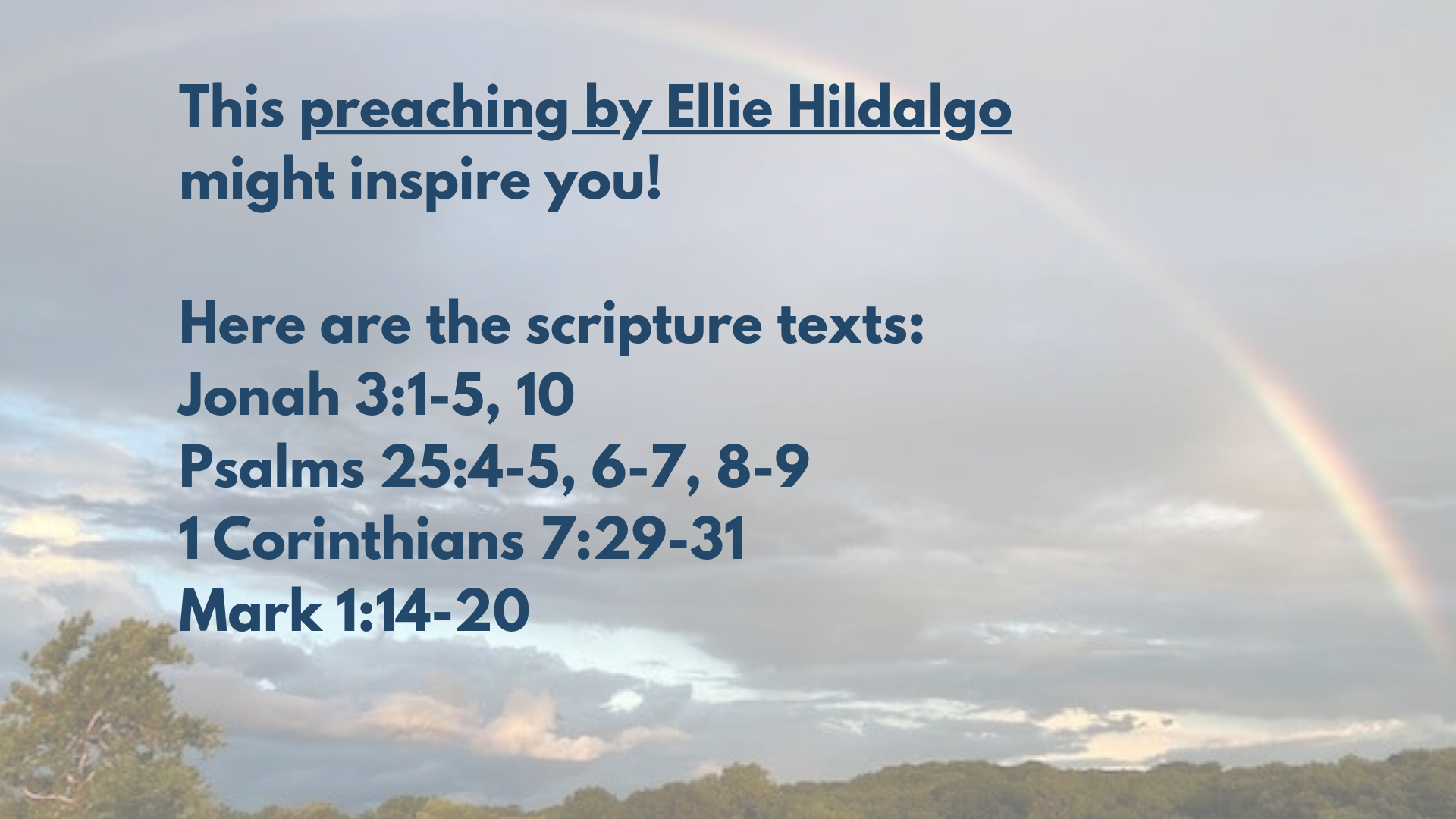 This preaching by Ellie Hildalgo might inspire you!

Here are the scripture texts:
Jonah 3:1-5, 10
Psalms 25:4-5, 6-7, 8-9
1 Corinthians 7:29-31
Mark 1:14-20